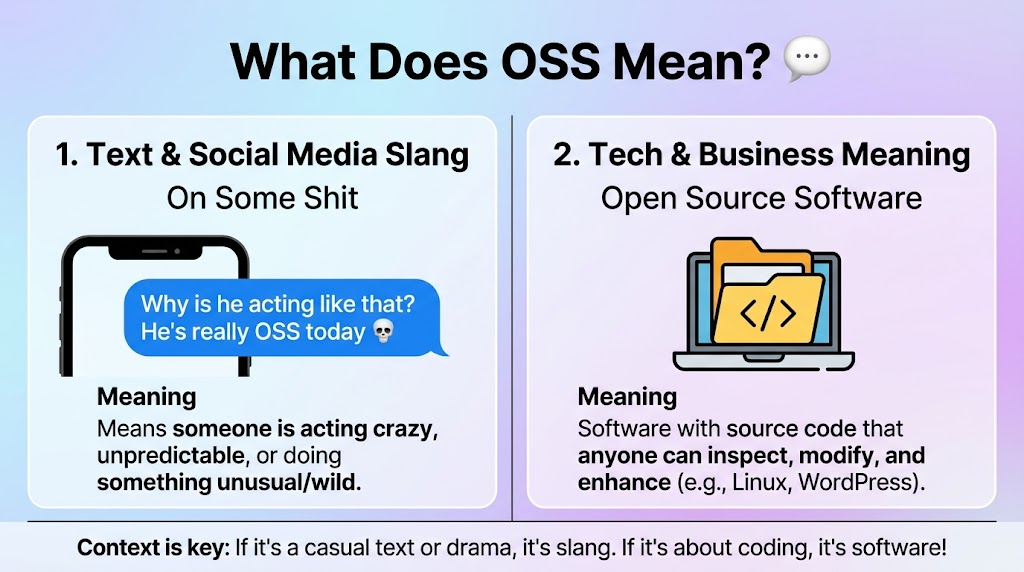 What Does OSS Mean? 💬

1. Text & Social Media Slang
On Some Shit

Why is he acting like that? He's really OSS today 💀

Meaning
Means someone is acting crazy, unpredictable, or doing something unusual/wild.

2. Tech & Business Meaning
Open Source Software

</>

Meaning
Software with source code that anyone can inspect, modify, and enhance (e.g., Linux, WordPress).

Context is key: If it's a casual text or drama, it's slang. If it's about coding, it's software!